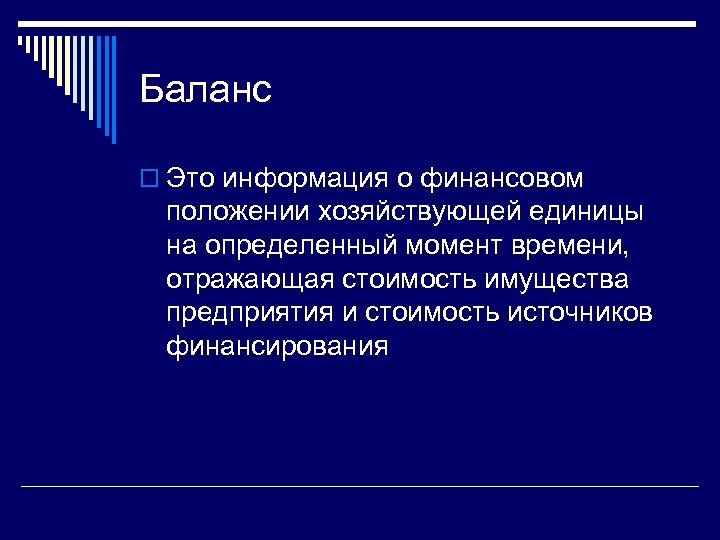 Баланс

Это информация о финансовом положении хозяйствующей единицы на определенный момент времени, отражающая стоимость имущества предприятия и стоимость источников финансирования